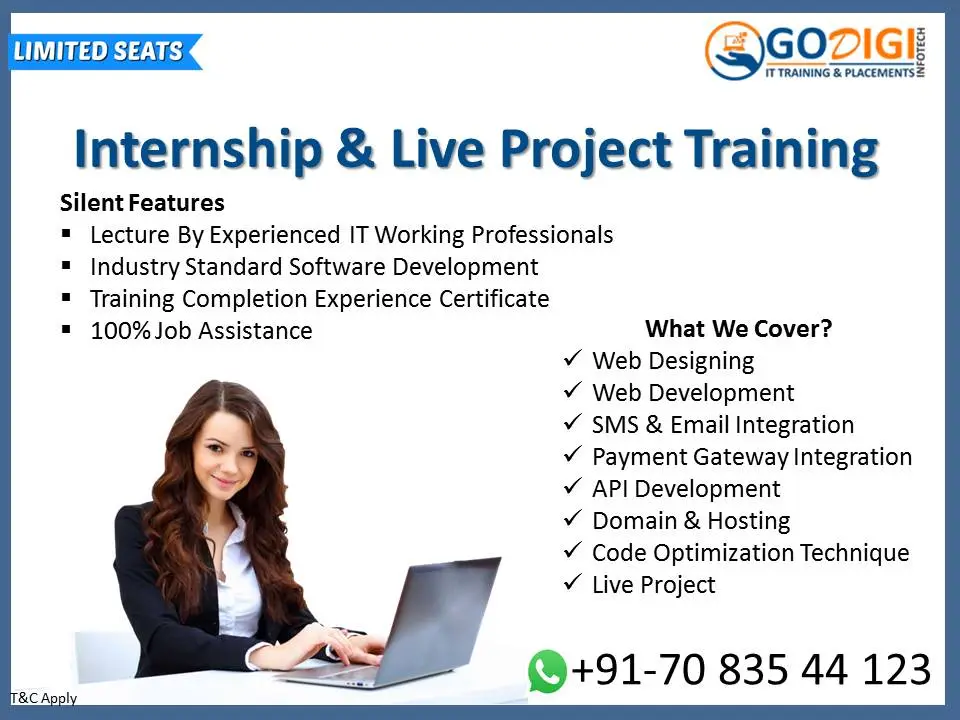 LIMITED SEATS

GODIGI INFOTECH
IT TRAINING & PLACEMENTS

Internship & Live Project Training

Silent Features
▪ Lecture By Experienced IT Working Professionals
▪ Industry Standard Software Development
▪ Training Completion Experience Certificate
▪ 100% Job Assistance

What We Cover?
✓ Web Designing
✓ Web Development
✓ SMS & Email Integration
✓ Payment Gateway Integration
✓ API Development
✓ Domain & Hosting
✓ Code Optimization Technique
✓ Live Project

+91-70 835 44 123

T&C Apply